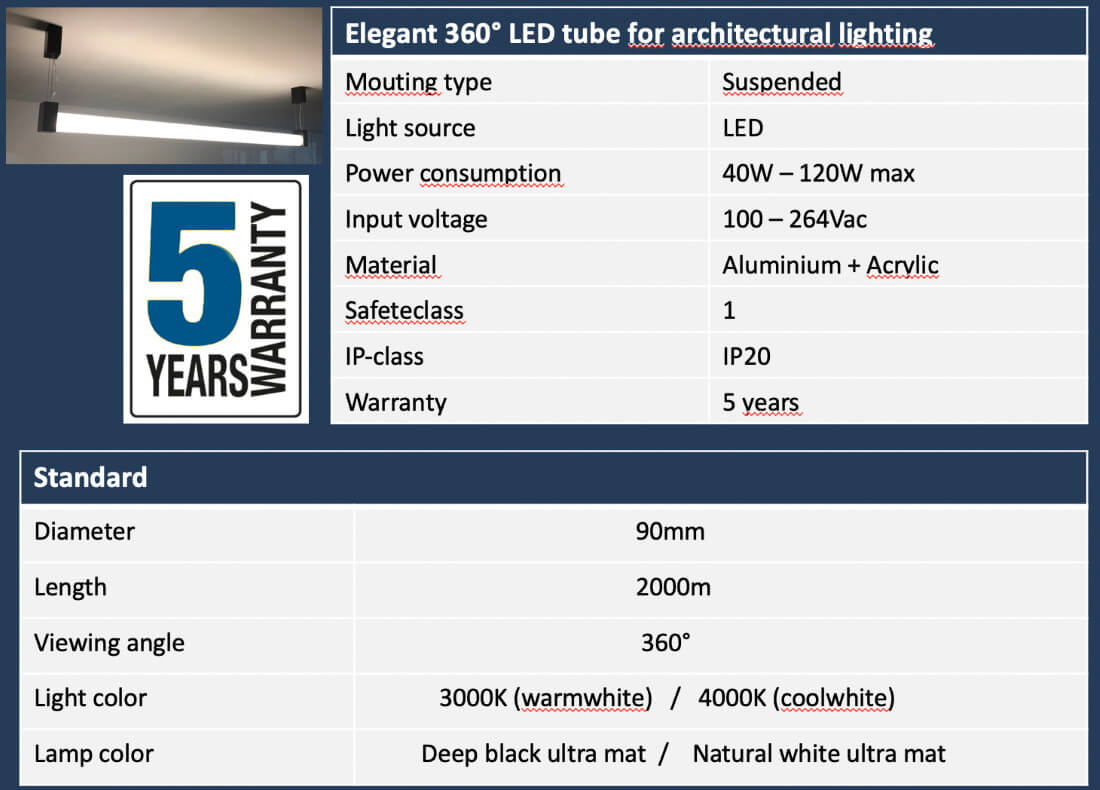 5 YEARS WARRANTY

| Elegant 360° LED tube for architectural lighting | |
|---|---|
| Mouting type | Suspended |
| Light source | LED |
| Power consumption | 40W – 120W max |
| Input voltage | 100 – 264Vac |
| Material | Aluminium + Acrylic |
| Safeteclass | 1 |
| IP-class | IP20 |
| Warranty | 5 years |

| Standard | |
|---|---|
| Diameter | 90mm |
| Length | 2000m |
| Viewing angle | 360° |
| Light color | 3000K (warmwhite) / 4000K (coolwhite) |
| Lamp color | Deep black ultra mat / Natural white ultra mat |